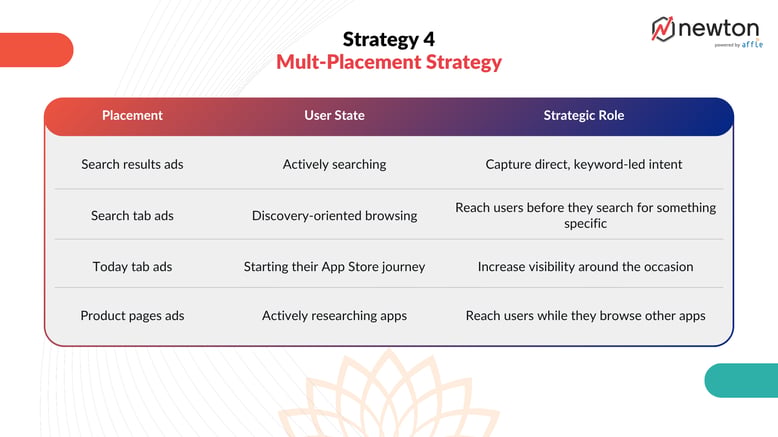 newton
powered by affle

Strategy 4
Mult-Placement Strategy

| Placement | User State | Strategic Role |
|---|---|---|
| Search results ads | Actively searching | Capture direct, keyword-led intent |
| Search tab ads | Discovery-oriented browsing | Reach users before they search for something specific |
| Today tab ads | Starting their App Store journey | Increase visibility around the occasion |
| Product pages ads | Actively researching apps | Reach users while they browse other apps |